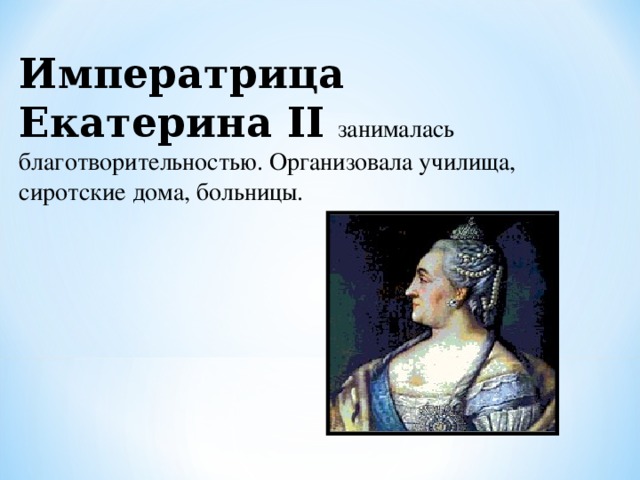 Императрица Екатерина II занималась благотворительностью. Организовала училища, сиротские дома, больницы.